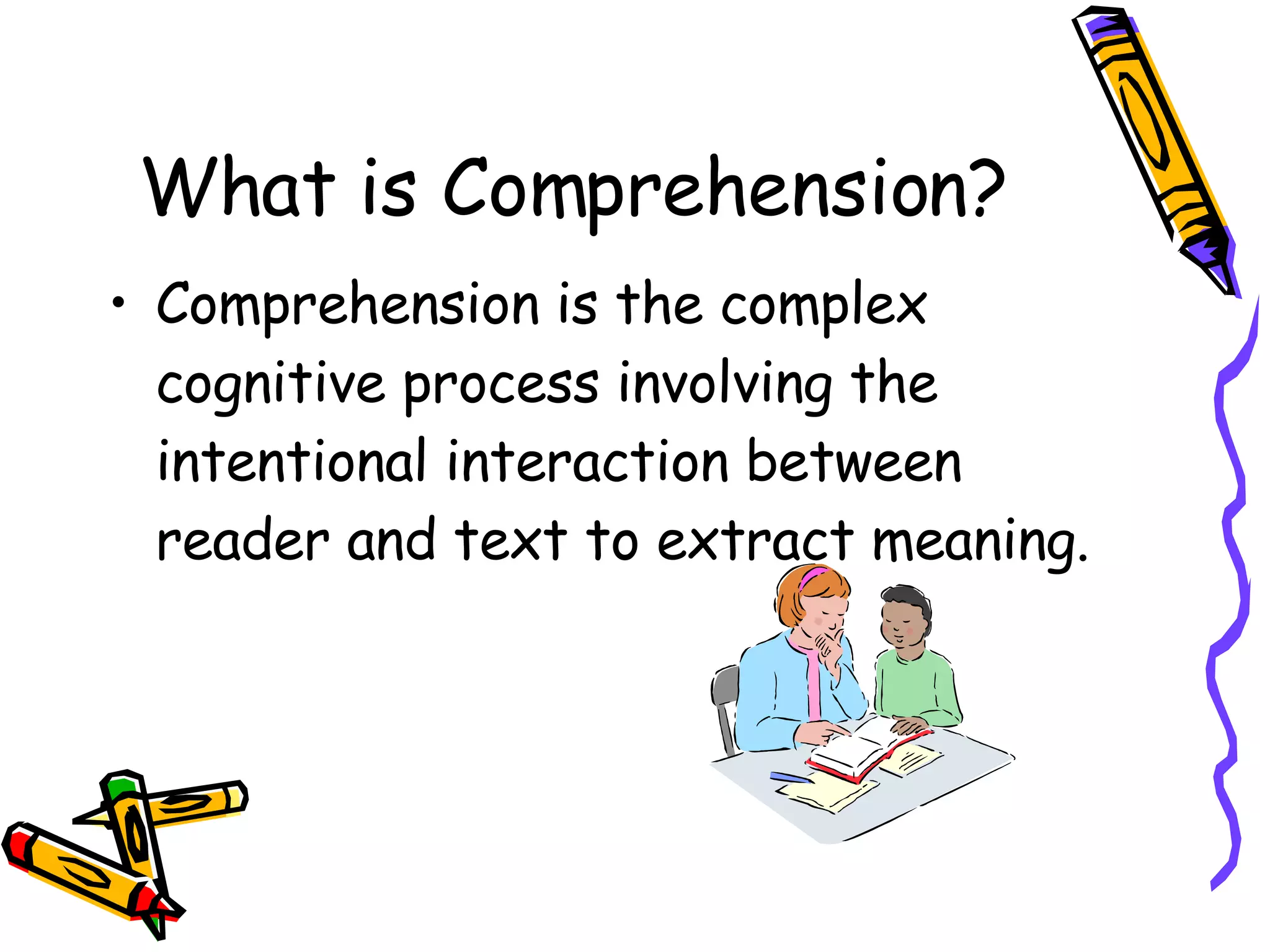 What is Comprehension?

• Comprehension is the complex cognitive process involving the intentional interaction between reader and text to extract meaning.